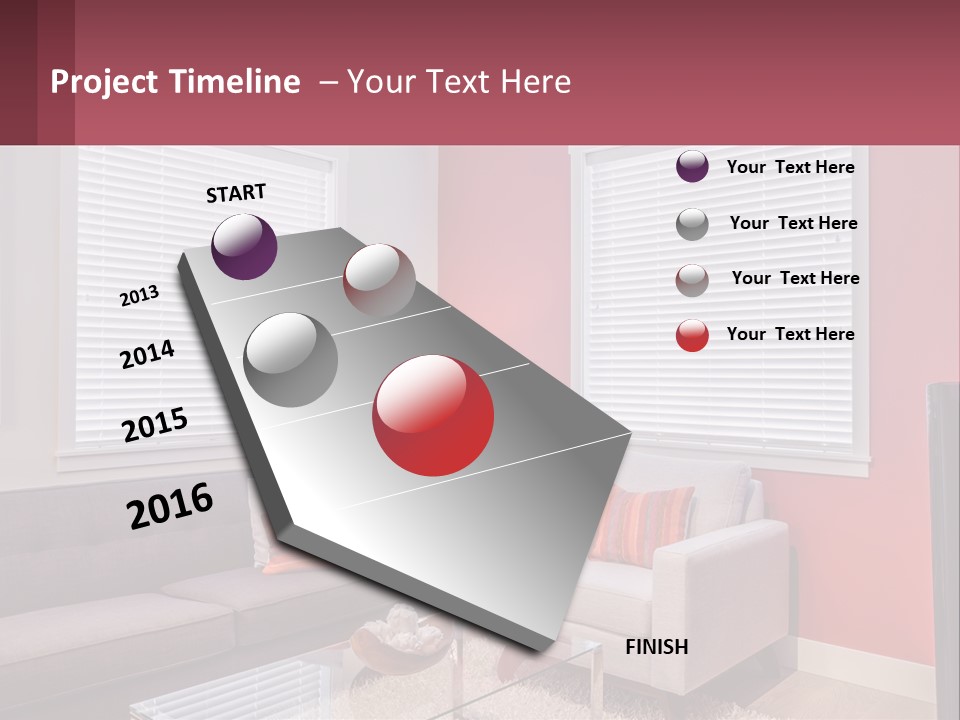 Project Timeline – Your Text Here

START

2013

2014

2015

2016

FINISH

Your Text Here

Your Text Here

Your Text Here

Your Text Here